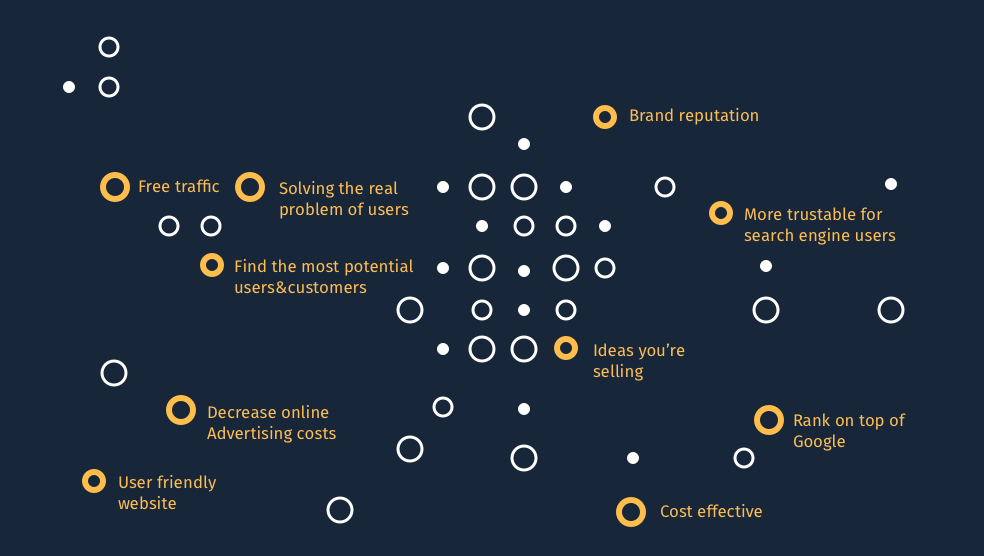 Brand reputation

Free traffic

Solving the real problem of users

More trustable for search engine users

Find the most potential users&customers

Ideas you're selling

Decrease online Advertising costs

Rank on top of Google

User friendly website

Cost effective